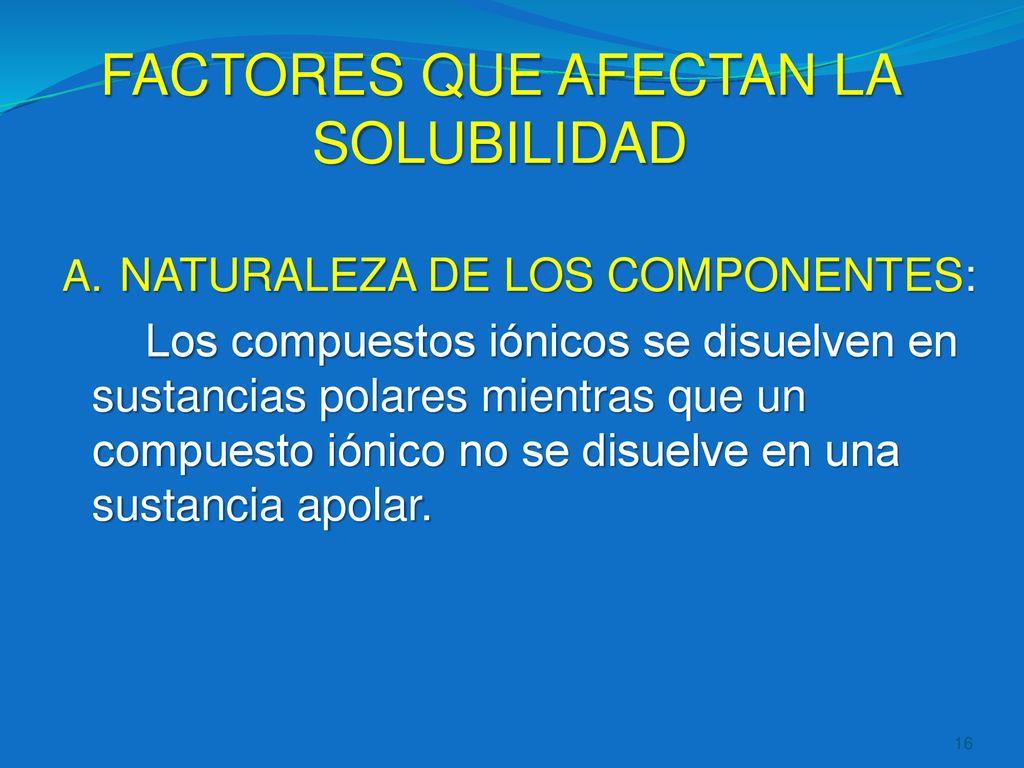 FACTORES QUE AFECTAN LA SOLUBILIDAD

A. NATURALEZA DE LOS COMPONENTES:

Los compuestos iónicos se disuelven en sustancias polares mientras que un compuesto iónico no se disuelve en una sustancia apolar.

16